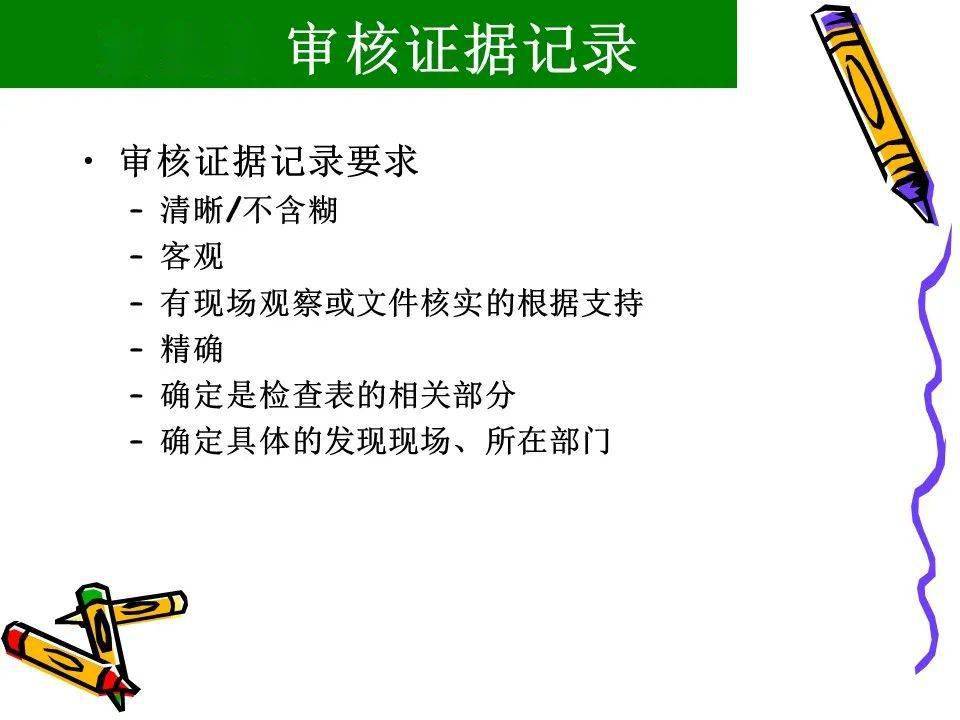 审核证据记录

• 审核证据记录要求
– 清晰/不含糊
– 客观
– 有现场观察或文件核实的根据支持
– 精确
– 确定是检查表的相关部分
– 确定具体的发现现场、所在部门